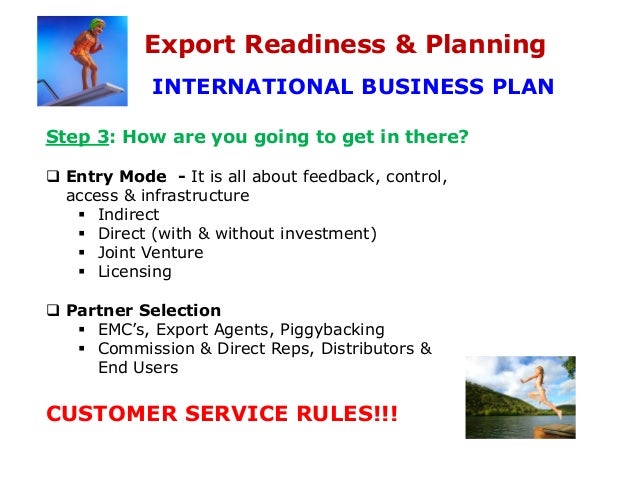 Export Readiness & Planning

INTERNATIONAL BUSINESS PLAN

Step 3: How are you going to get in there?

❑ Entry Mode - It is all about feedback, control, access & infrastructure
▪ Indirect
▪ Direct (with & without investment)
▪ Joint Venture
▪ Licensing

❑ Partner Selection
▪ EMC's, Export Agents, Piggybacking
▪ Commission & Direct Reps, Distributors & End Users

CUSTOMER SERVICE RULES!!!